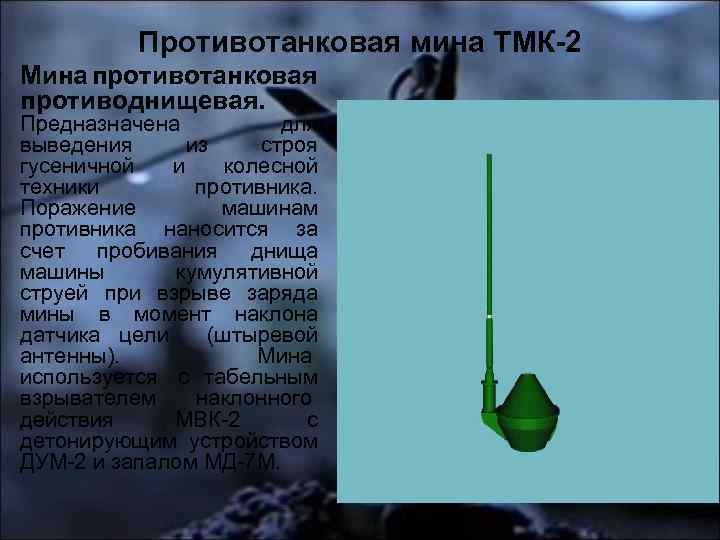 Противотанковая мина ТМК-2

Мина противотанковая противоднищевая.

Предназначена для выведения из строя гусеничной и колесной техники противника. Поражение машинам противника наносится за счет пробивания днища машины кумулятивной струей при взрыве заряда мины в момент наклона датчика цели (штыревой антенны). Мина используется с табельным взрывателем наклонного действия МВК-2 с детонирующим устройством ДУМ-2 и запалом МД-7М.